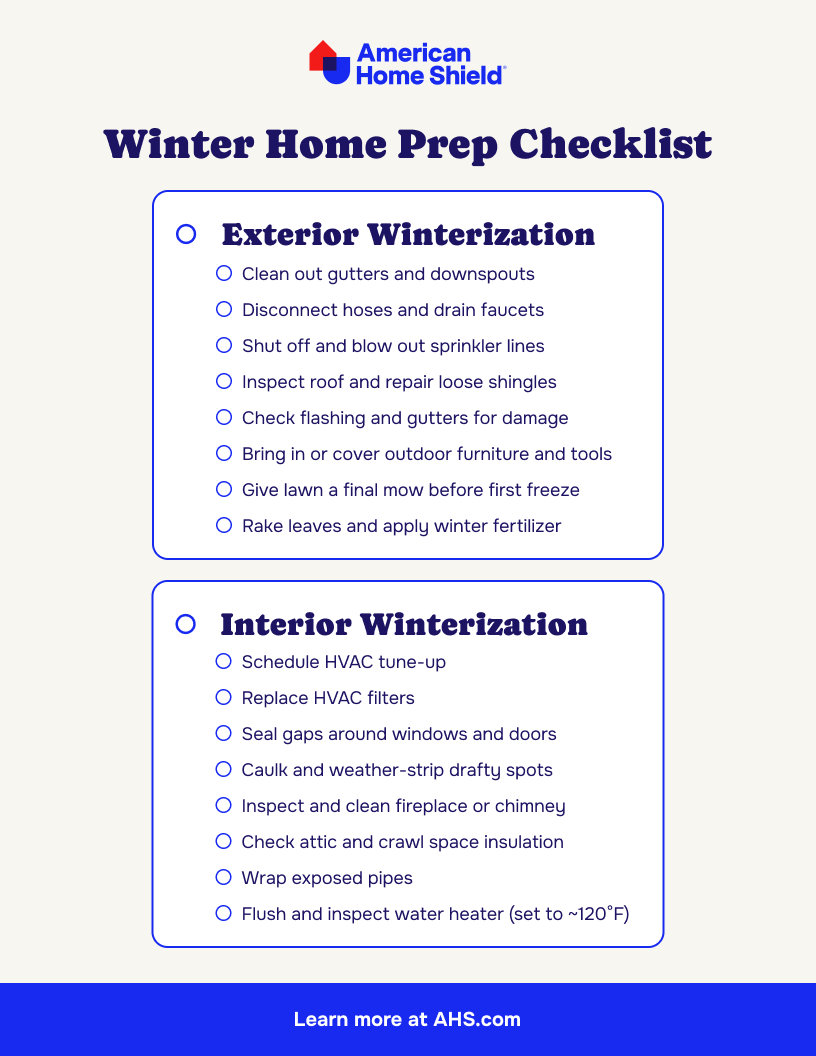 American Home Shield®

Winter Home Prep Checklist

Exterior Winterization

Clean out gutters and downspouts

Disconnect hoses and drain faucets

Shut off and blow out sprinkler lines

Inspect roof and repair loose shingles

Check flashing and gutters for damage

Bring in or cover outdoor furniture and tools

Give lawn a final mow before first freeze

Rake leaves and apply winter fertilizer

Interior Winterization

Schedule HVAC tune-up

Replace HVAC filters

Seal gaps around windows and doors

Caulk and weather-strip drafty spots

Inspect and clean fireplace or chimney

Check attic and crawl space insulation

Wrap exposed pipes

Flush and inspect water heater (set to ~120°F)

Learn more at AHS.com